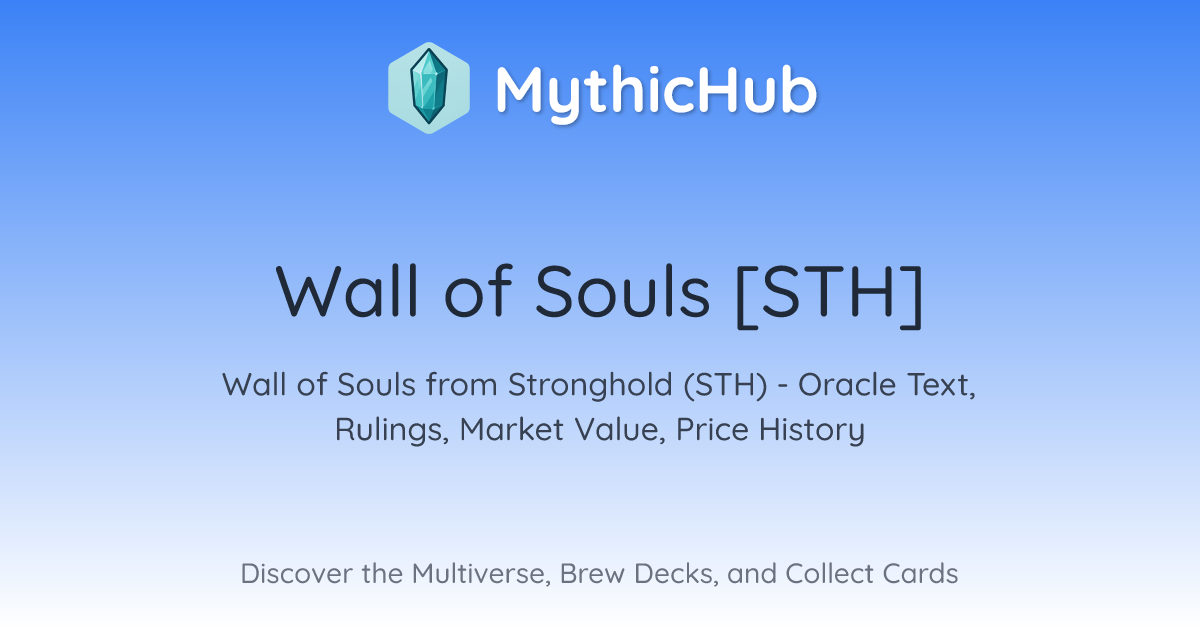 MythicHub

Wall of Souls [STH]

Wall of Souls from Stronghold (STH) - Oracle Text, Rulings, Market Value, Price History

Discover the Multiverse, Brew Decks, and Collect Cards